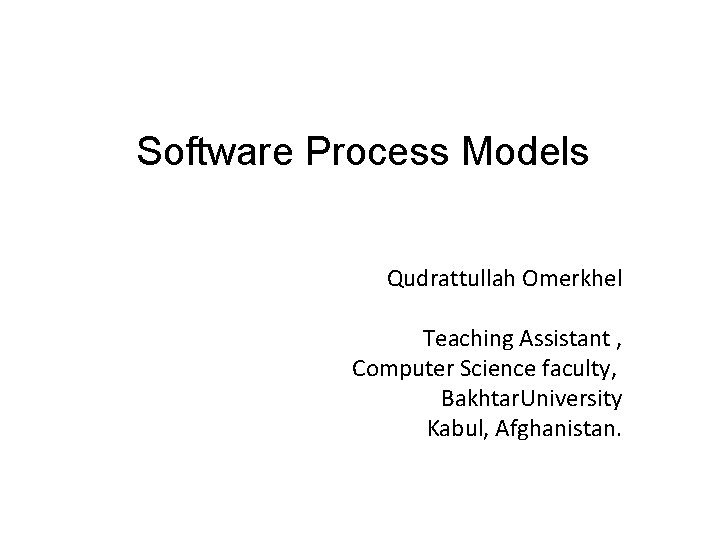 Software Process Models

Qudrattullah Omerkhel

Teaching Assistant ,
Computer Science faculty,
BakhtarUniversity
Kabul, Afghanistan.